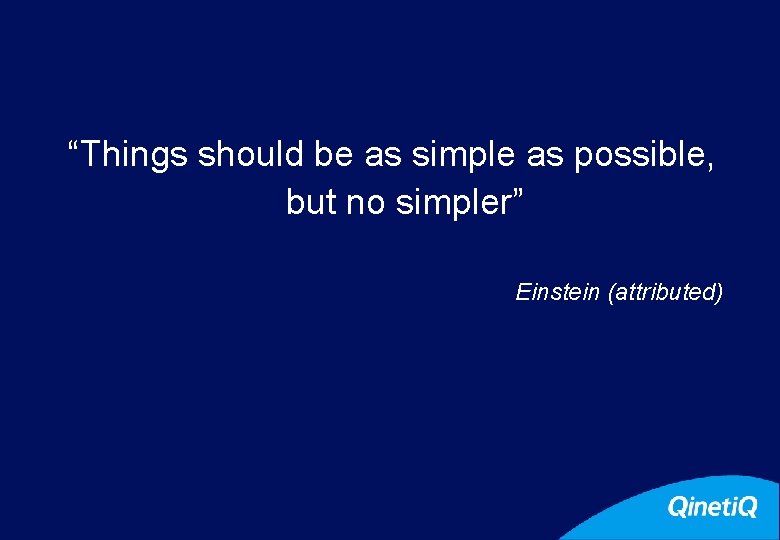 “Things should be as simple as possible, but no simpler”

Einstein (attributed)

QinetiQ